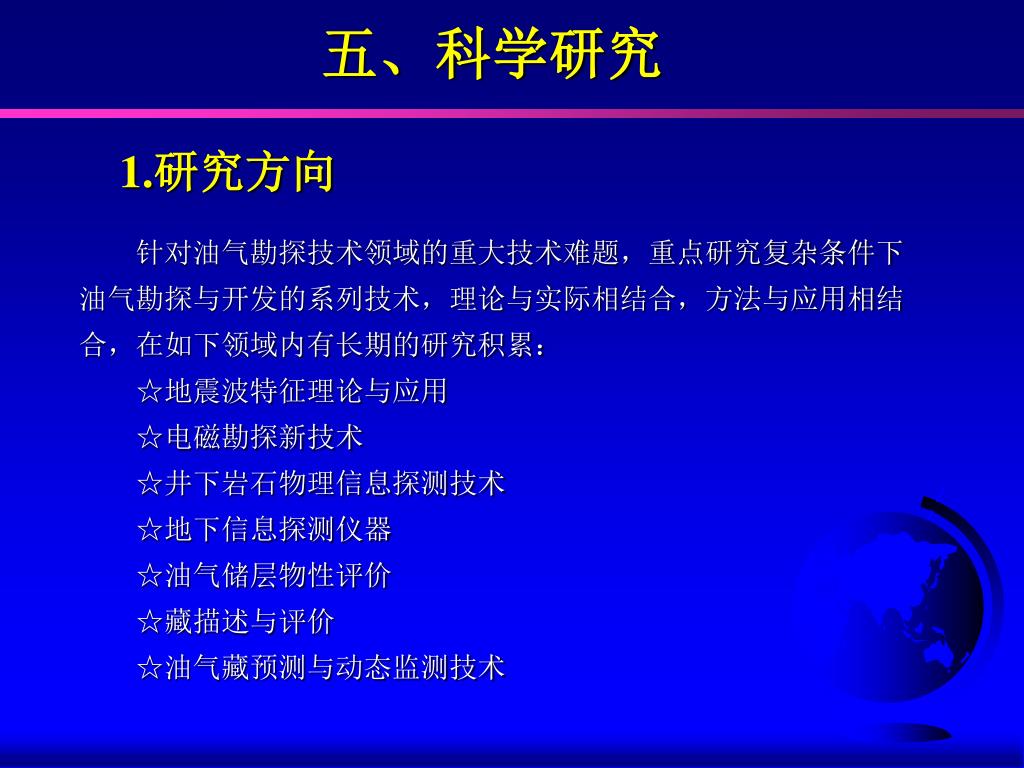 五、科学研究

1.研究方向

针对油气勘探技术领域的重大技术难题，重点研究复杂条件下油气勘探与开发的系列技术，理论与实际相结合，方法与应用相结合，在如下领域内有长期的研究积累：

☆地震波特征理论与应用

☆电磁勘探新技术

☆井下岩石物理信息探测技术

☆地下信息探测仪器

☆油气储层物性评价

☆藏描述与评价

☆油气藏预测与动态监测技术